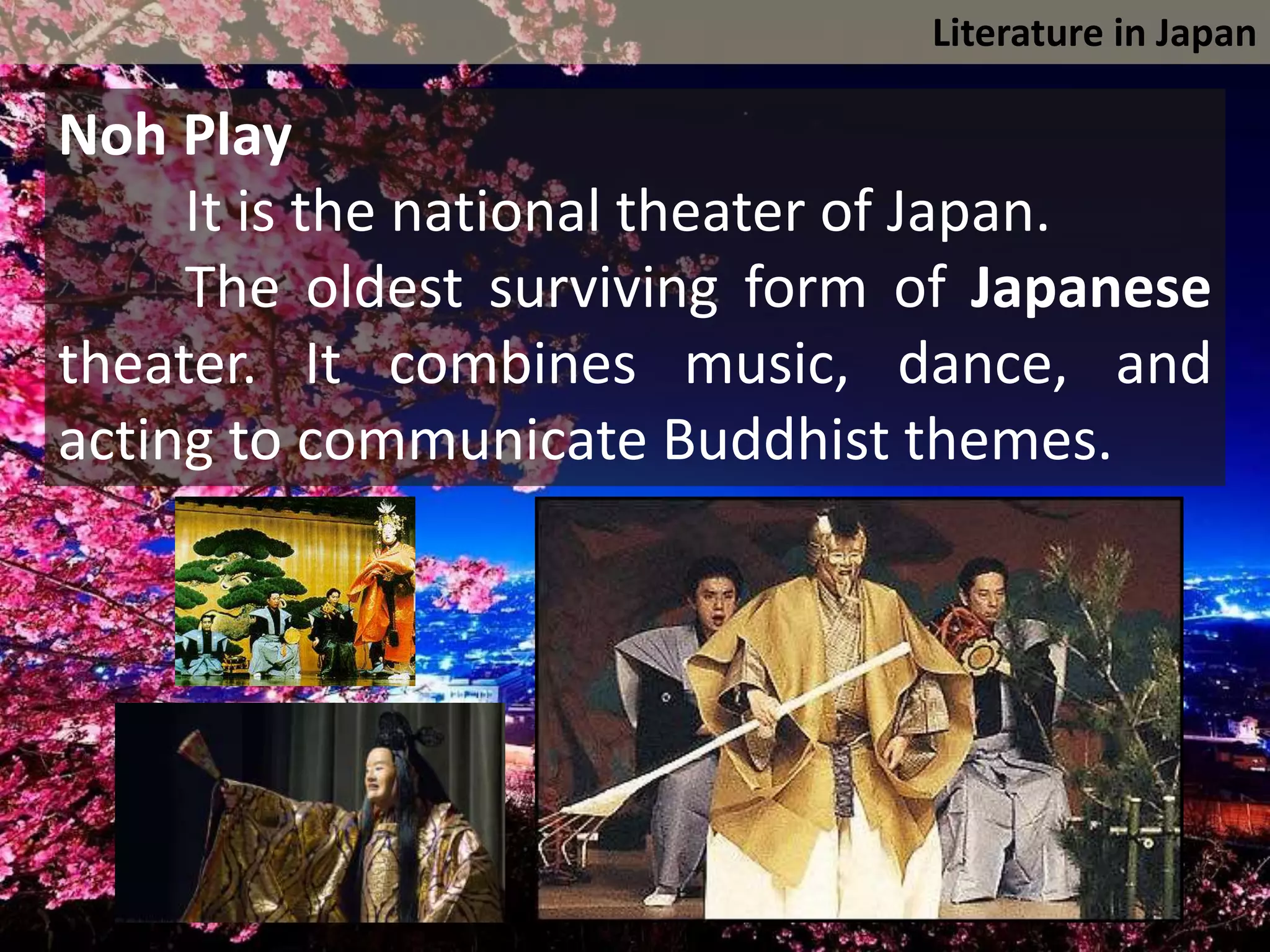 Literature in Japan

Noh Play

It is the national theater of Japan.

The oldest surviving form of Japanese theater. It combines music, dance, and acting to communicate Buddhist themes.